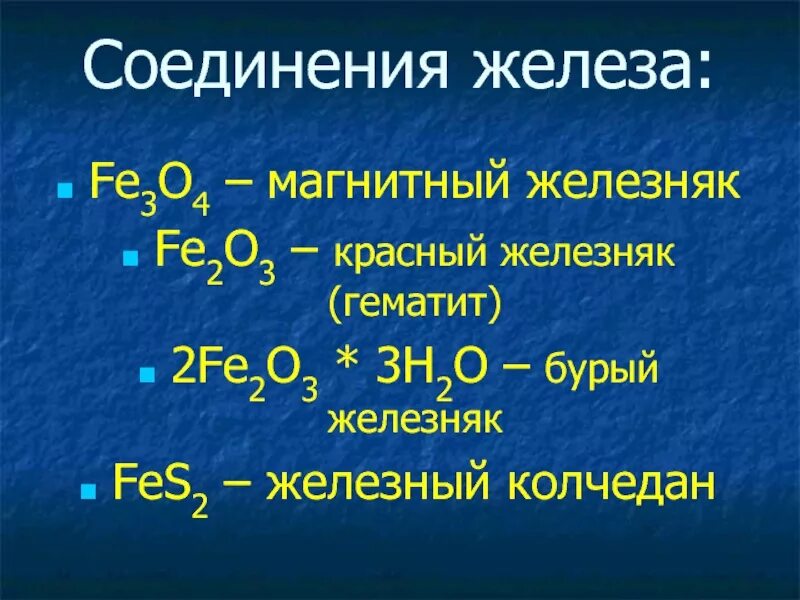 Соединения железа:

- $Fe_3O_4$ – магнитный железняк
- $Fe_2O_3$ – красный железняк (гематит)
- $2Fe_2O_3 * 3H_2O$ – бурый железняк
- $FeS_2$ – железный колчедан